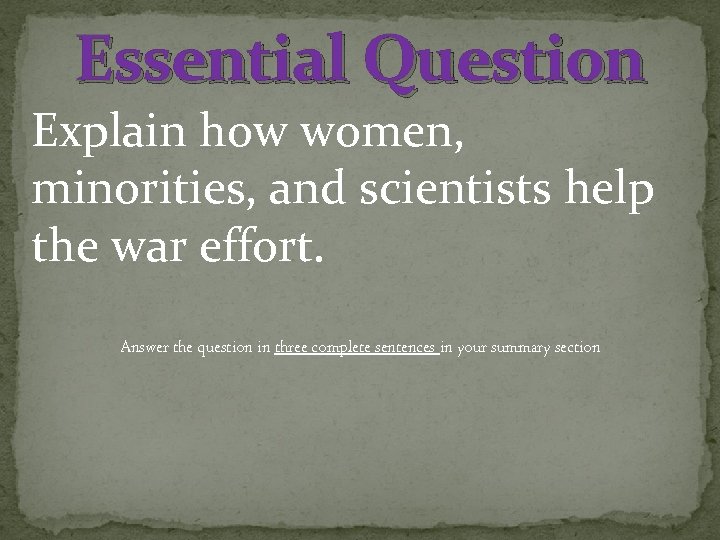 Essential Question

Explain how women, minorities, and scientists help the war effort.

Answer the question in three complete sentences in your summary section